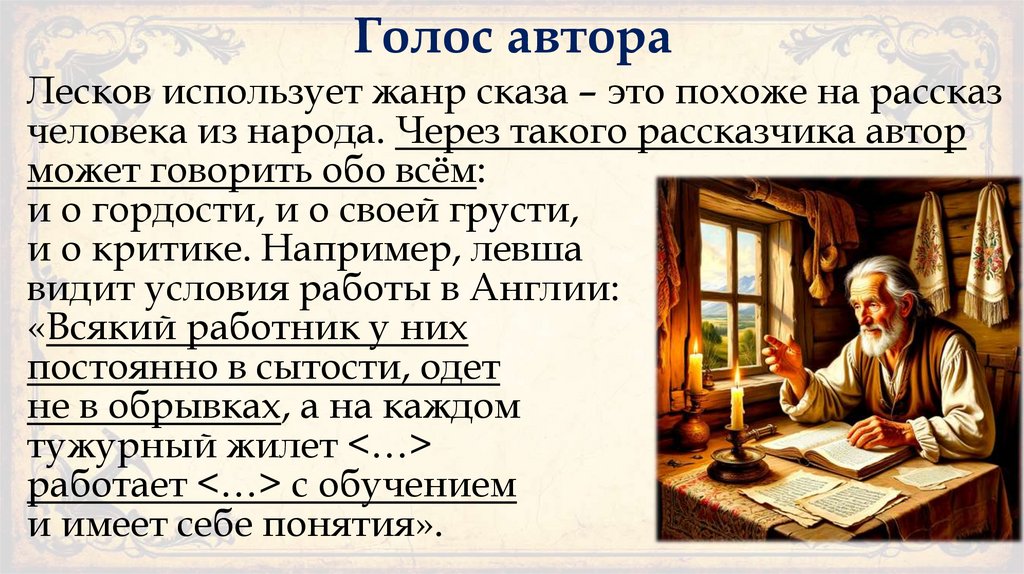 Голос автора

Лесков использует жанр сказа – это похоже на рассказ человека из народа. Через такого рассказчика автор может говорить обо всём: и о гордости, и о своей грусти, и о критике. Например, левша видит условия работы в Англии: «Всякий работник у них постоянно в сытости, одет не в обрывках, а на каждом тужурный жилет <…> работает <…> с обучением и имеет себе понятия».